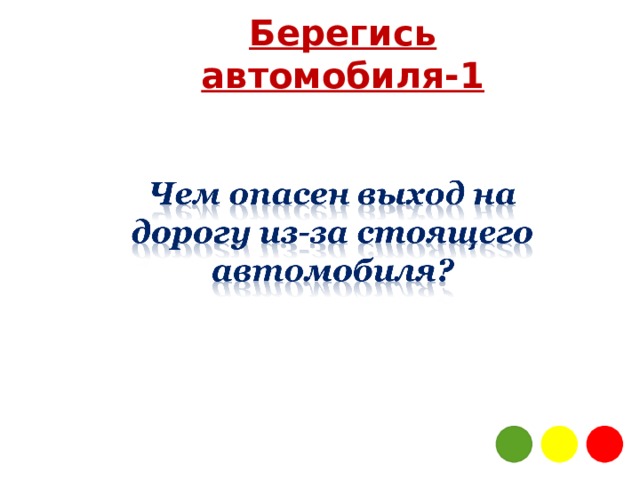 Берегись автомобиля-1

Чем опасен выход на дорогу из-за стоящего автомобиля?